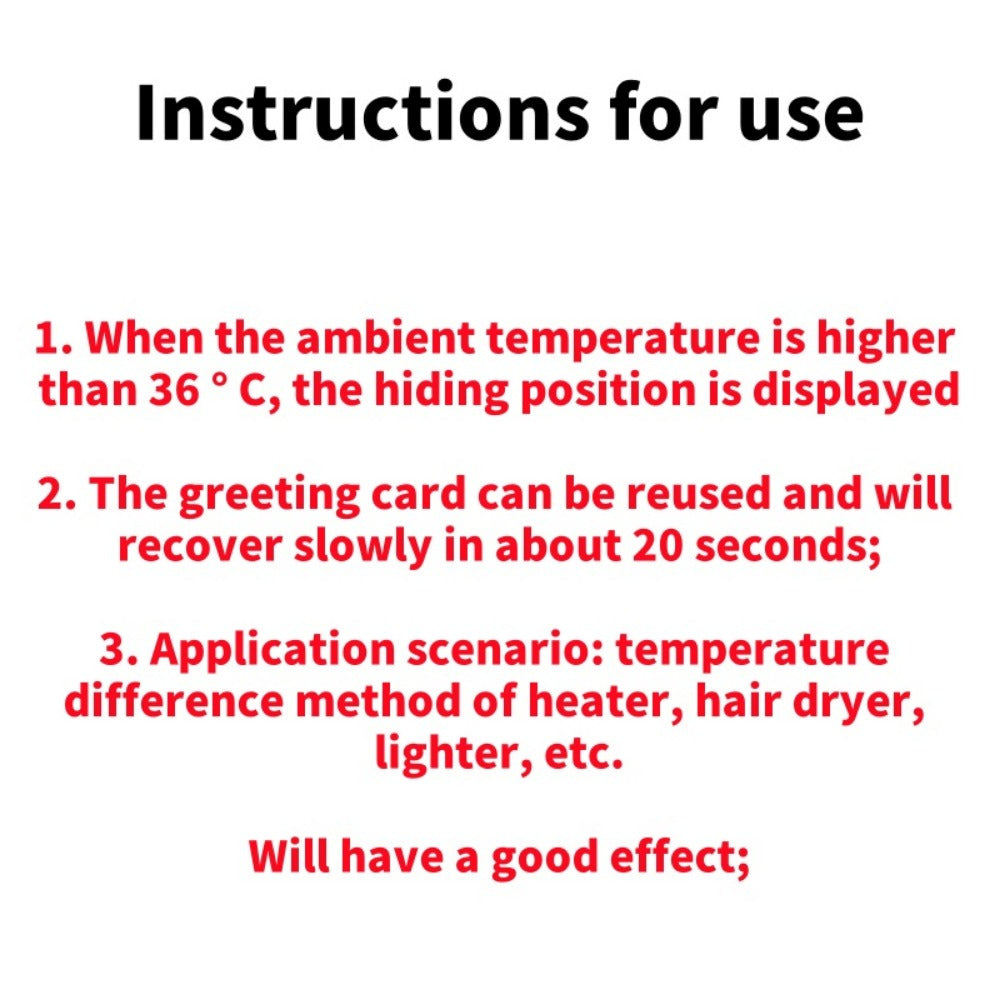 Instructions for use

1. When the ambient temperature is higher than 36 ° C, the hiding position is displayed

2. The greeting card can be reused and will recover slowly in about 20 seconds;

3. Application scenario: temperature difference method of heater, hair dryer, lighter, etc.

Will have a good effect;